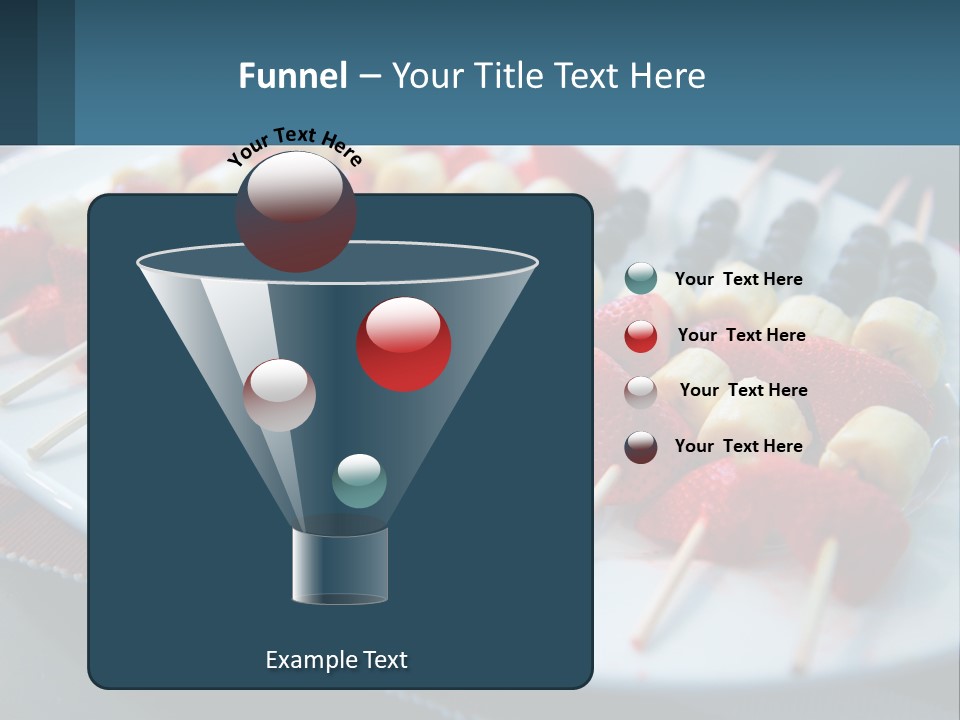 Funnel – Your Title Text Here

Your Text Here

Your  Text Here

Your  Text Here

Your  Text Here

Your  Text Here

Example Text